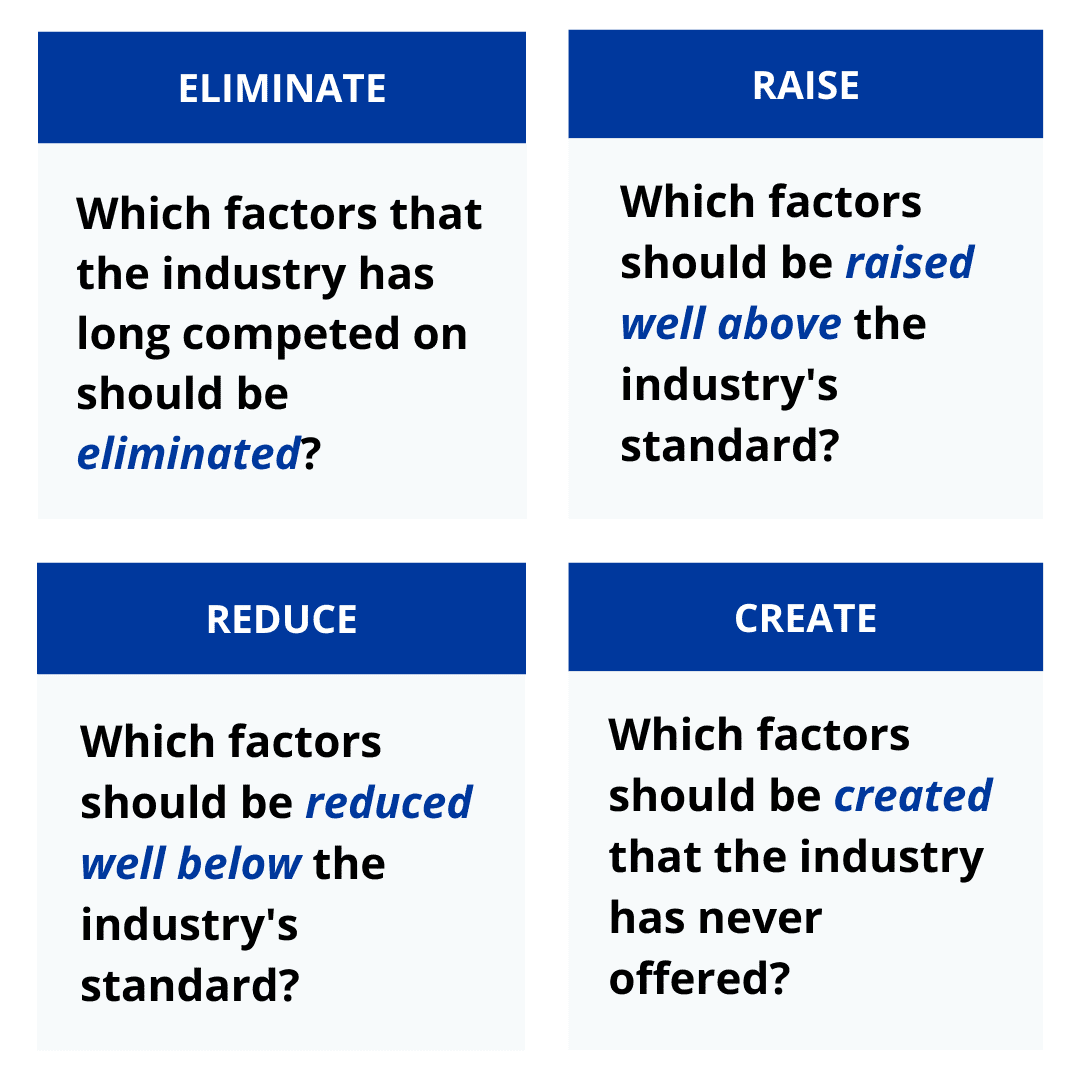 ELIMINATE

Which factors that the industry has long competed on should be eliminated?

RAISE

Which factors should be raised well above the industry's standard?

REDUCE

Which factors should be reduced well below the industry's standard?

CREATE

Which factors should be created that the industry has never offered?